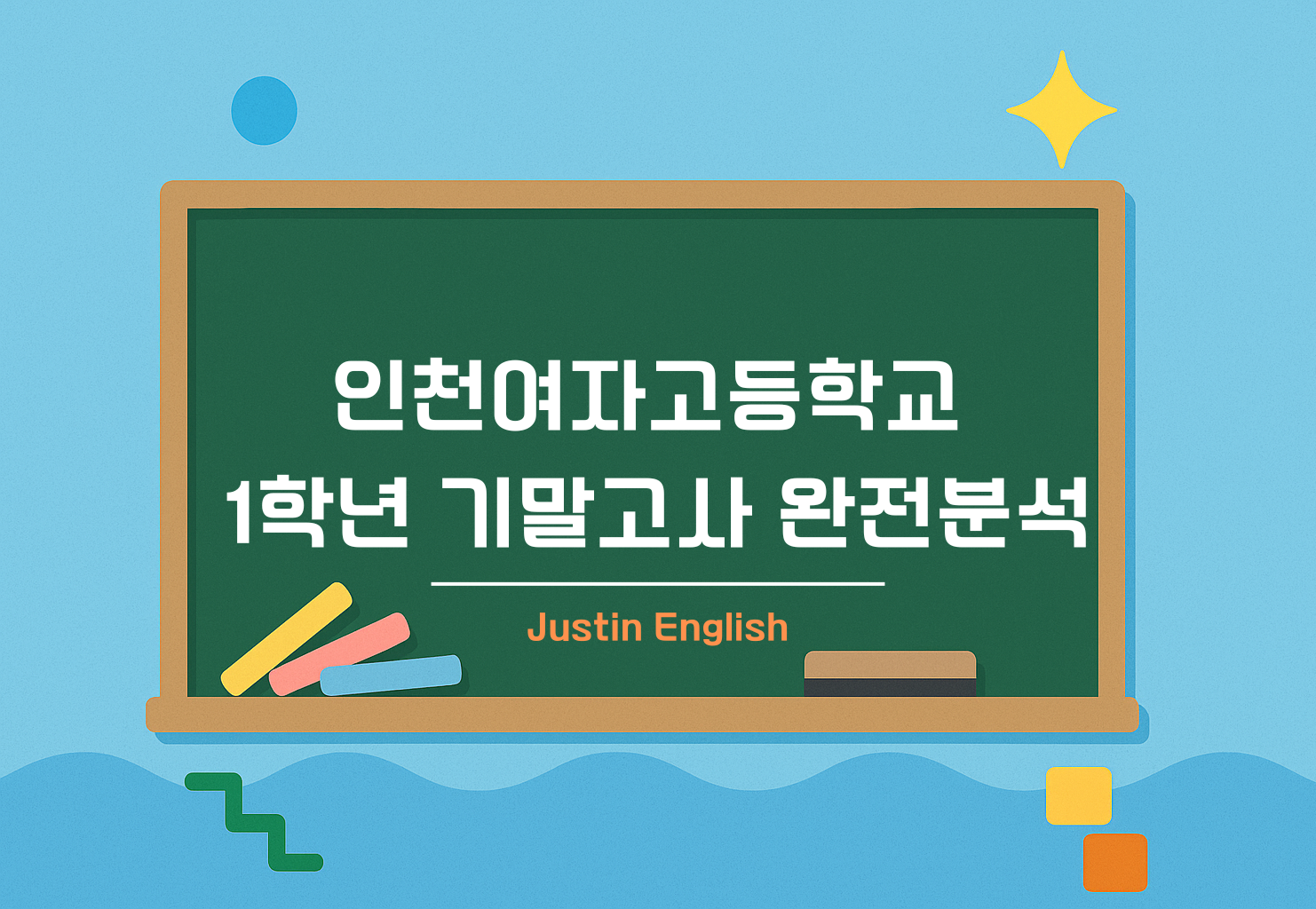 인천여자고등학교
1학년 기말고사 완전분석

Justin English